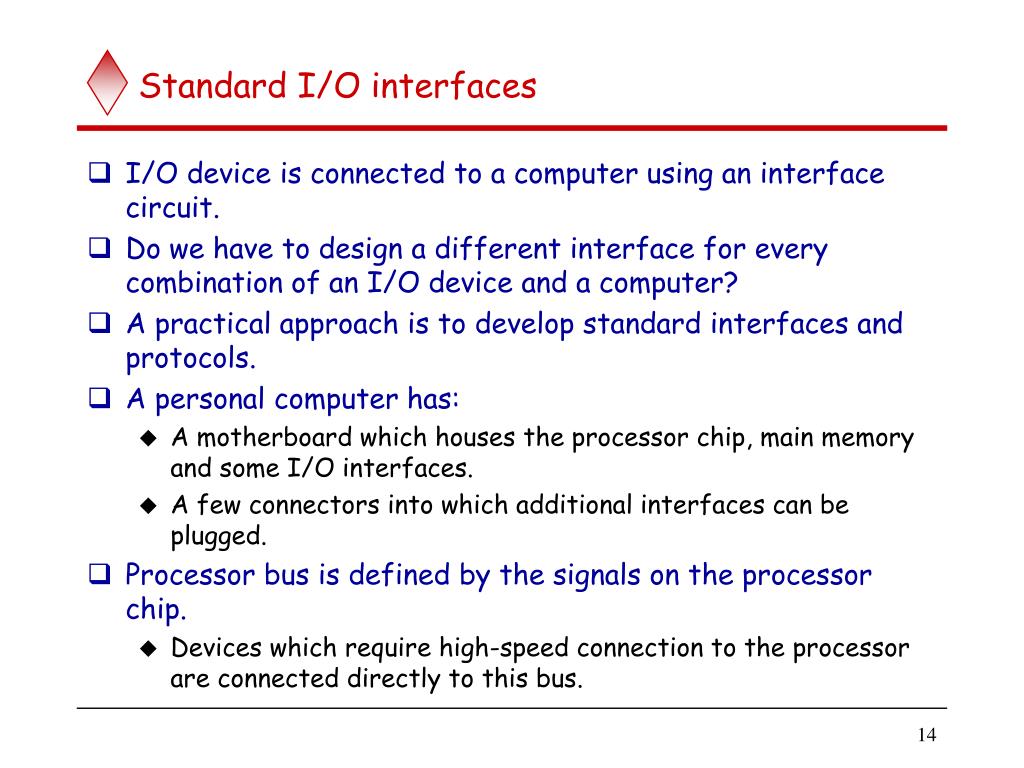 Standard I/O interfaces

❑ I/O device is connected to a computer using an interface circuit.

❑ Do we have to design a different interface for every combination of an I/O device and a computer?

❑ A practical approach is to develop standard interfaces and protocols.

❑ A personal computer has:

◆ A motherboard which houses the processor chip, main memory and some I/O interfaces.

◆ A few connectors into which additional interfaces can be plugged.

❑ Processor bus is defined by the signals on the processor chip.

◆ Devices which require high-speed connection to the processor are connected directly to this bus.

14